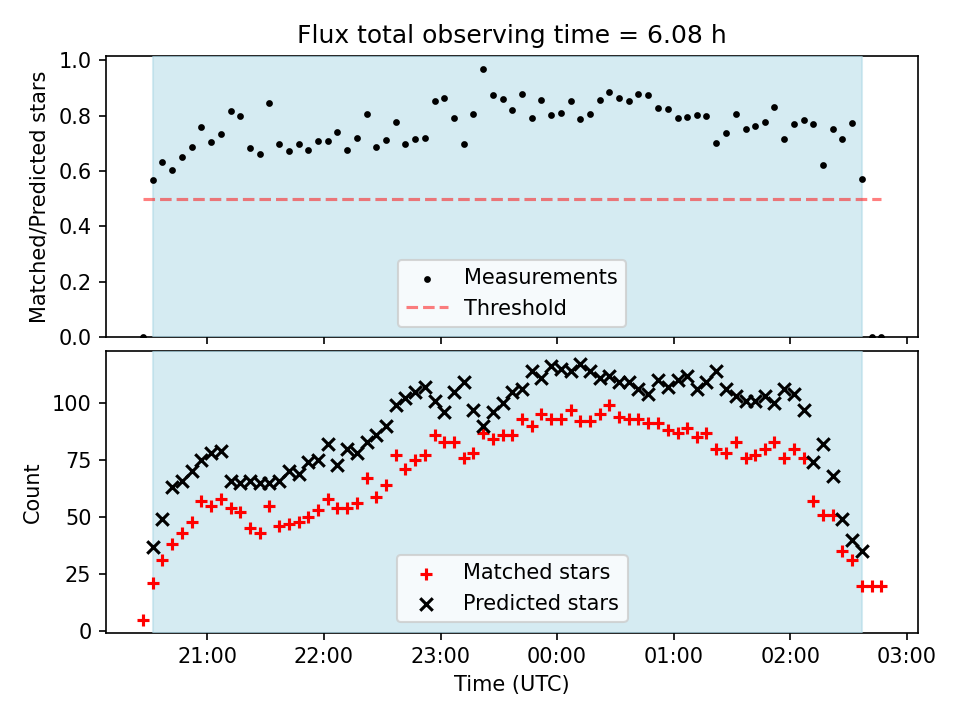 Flux total observing time = 6.08 h

Matched/Predicted stars

1.0
0.8
0.6
0.4
0.2
0.0

Measurements
Threshold

Count

100
75
50
25
0

Matched stars
Predicted stars

21:00 22:00 23:00 00:00 01:00 02:00 03:00

Time (UTC)